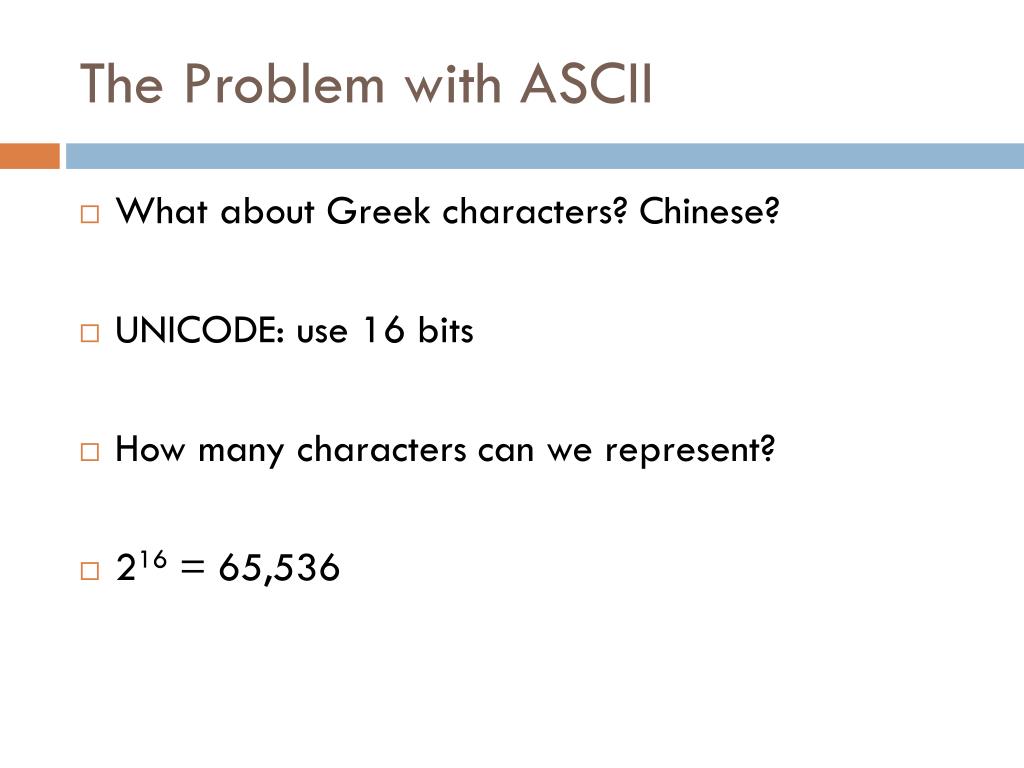 The Problem with ASCII

What about Greek characters? Chinese?

UNICODE: use 16 bits

How many characters can we represent?

$2^{16} = 65,536$